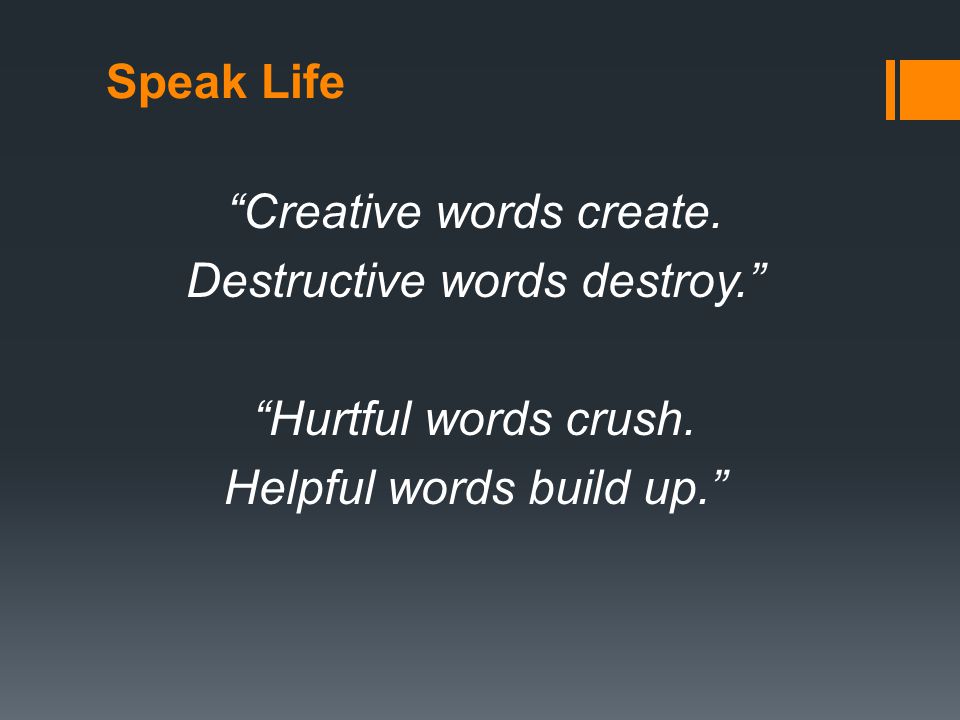 Speak Life

“Creative words create.
Destructive words destroy.”

“Hurtful words crush.
Helpful words build up.”